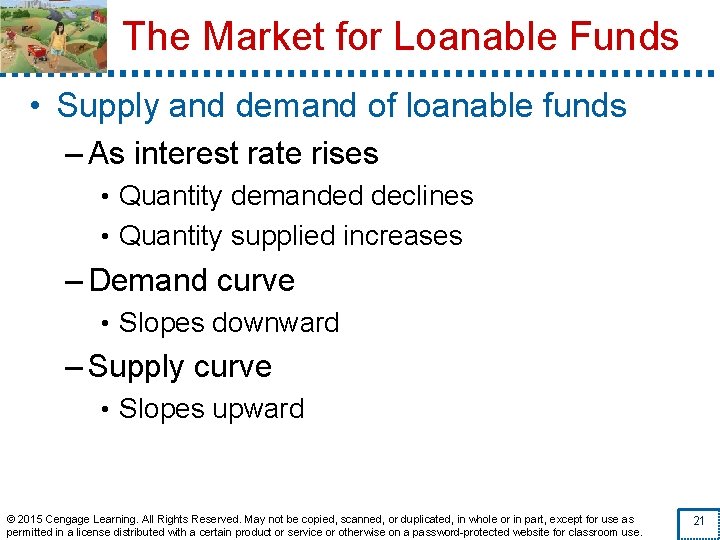 The Market for Loanable Funds

• Supply and demand of loanable funds
– As interest rate rises
• Quantity demanded declines
• Quantity supplied increases
– Demand curve
• Slopes downward
– Supply curve
• Slopes upward

© 2015 Cengage Learning. All Rights Reserved. May not be copied, scanned, or duplicated, in whole or in part, except for use as permitted in a license distributed with a certain product or service or otherwise on a password-protected website for classroom use.

21